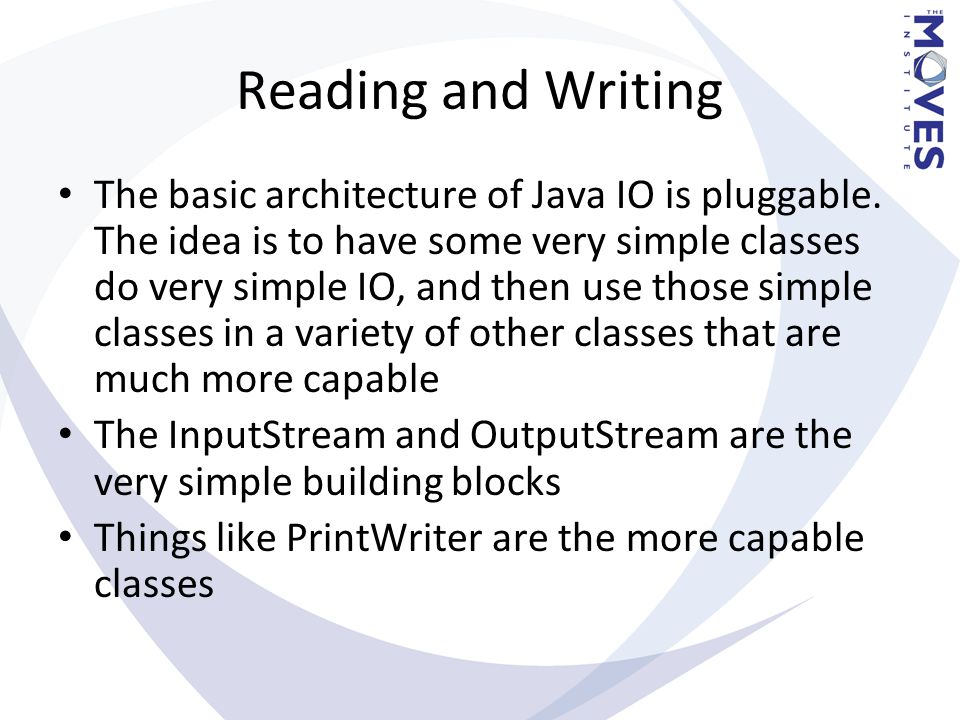 THE MOVES INSTITUTE

Reading and Writing

• The basic architecture of Java IO is pluggable. The idea is to have some very simple classes do very simple IO, and then use those simple classes in a variety of other classes that are much more capable
• The InputStream and OutputStream are the very simple building blocks
• Things like PrintWriter are the more capable classes